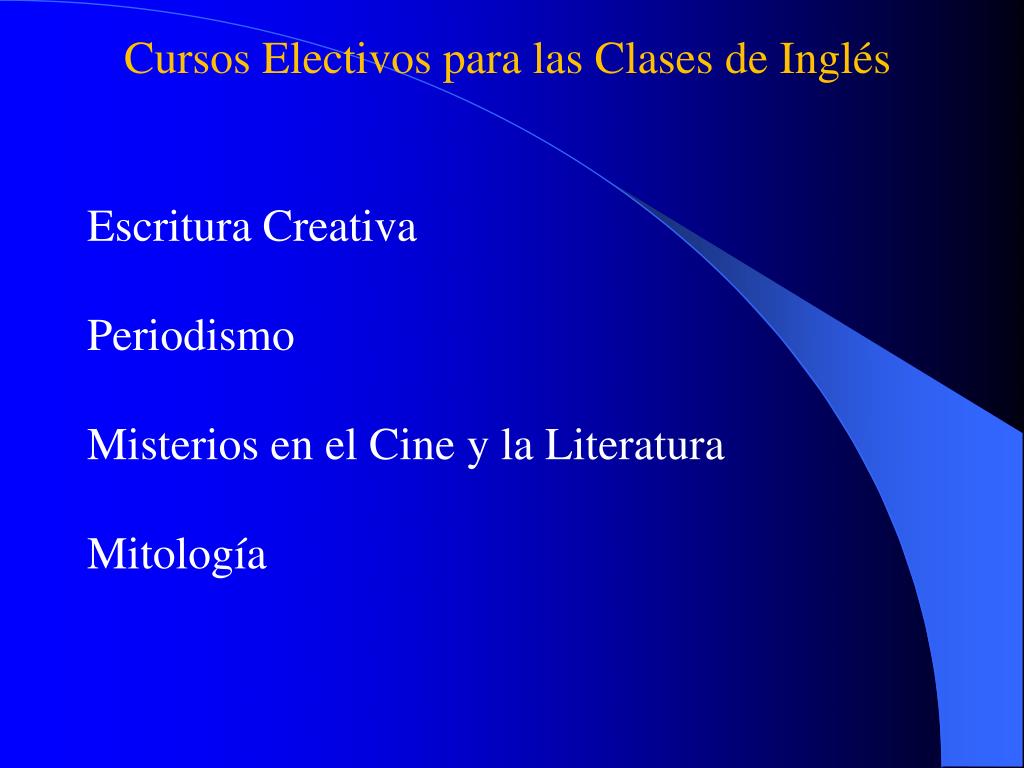 Cursos Electivos para las Clases de Inglés

Escritura Creativa

Periodismo

Misterios en el Cine y la Literatura

Mitología